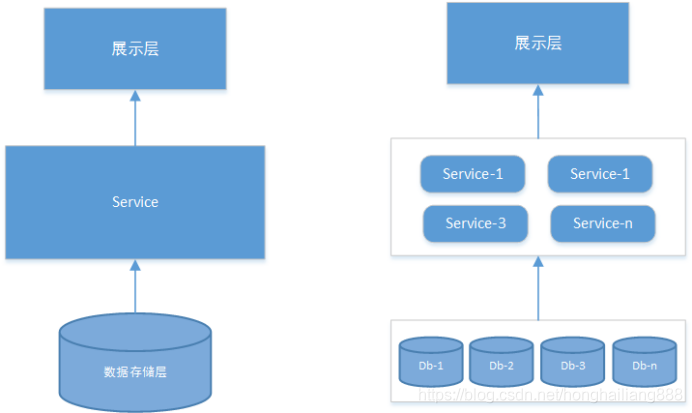 展示层

Service

数据存储层

展示层

Service-1

Service-1

Service-3

Service-n

Db-1

Db-2

Db-3

Db-n

https://blog.csdn.net/honghailiang888